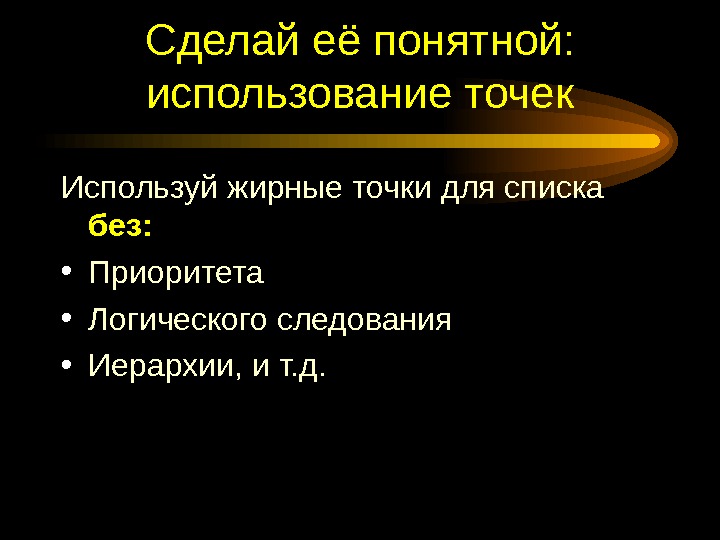 Сделай её понятной: использование точек

Используй жирные точки для списка без:

• Приоритета
• Логического следования
• Иерархии, и т.д.